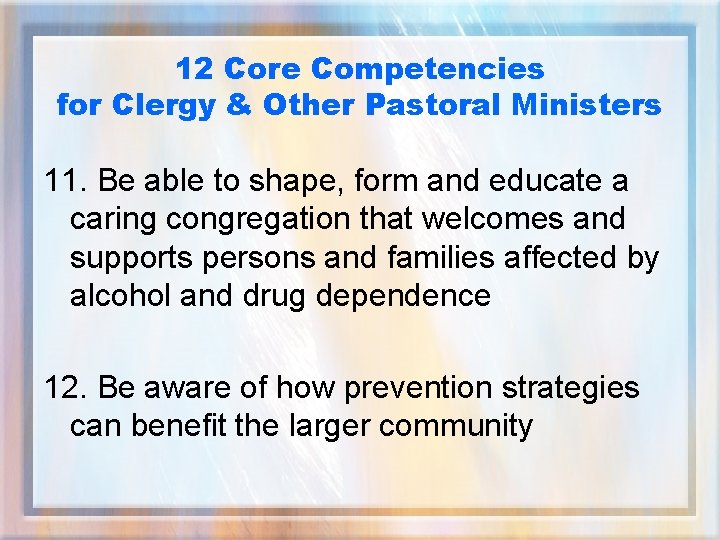 12 Core Competencies for Clergy & Other Pastoral Ministers

11. Be able to shape, form and educate a caring congregation that welcomes and supports persons and families affected by alcohol and drug dependence

12. Be aware of how prevention strategies can benefit the larger community